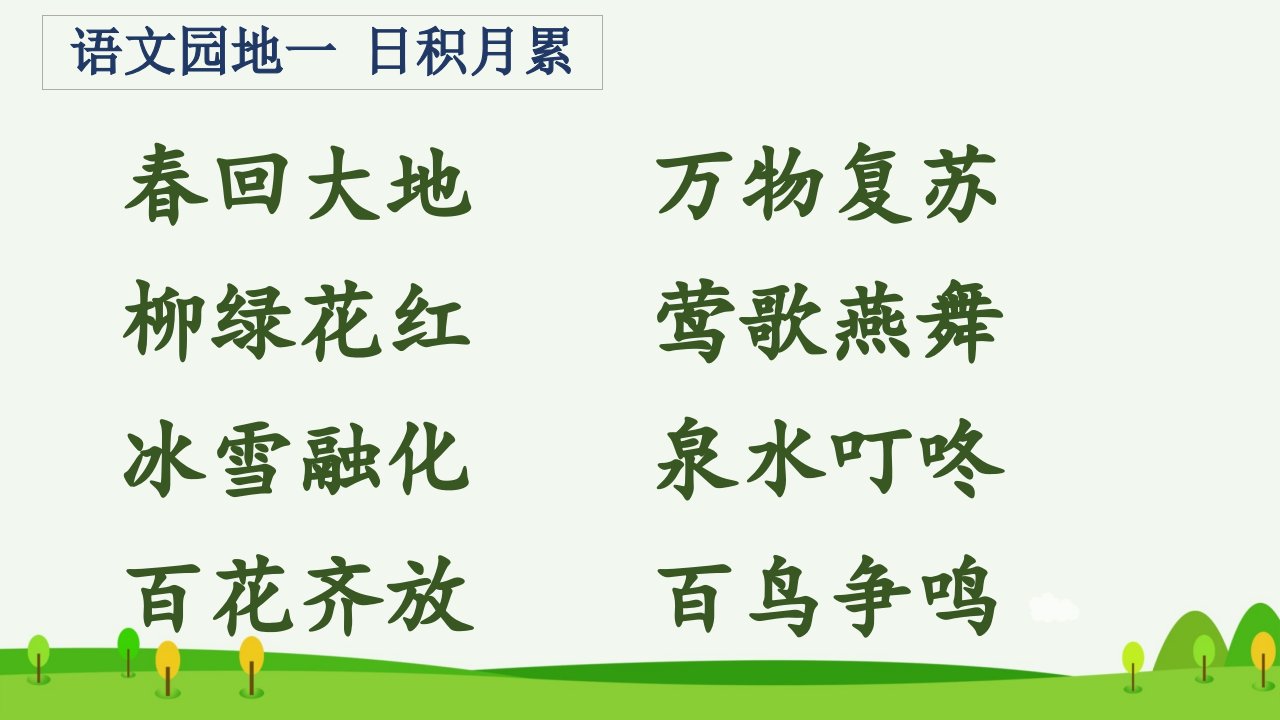 语文园地一 日积月累

春回大地 万物复苏

柳绿花红 莺歌燕舞

冰雪融化 泉水叮咚

百花齐放 百鸟争鸣